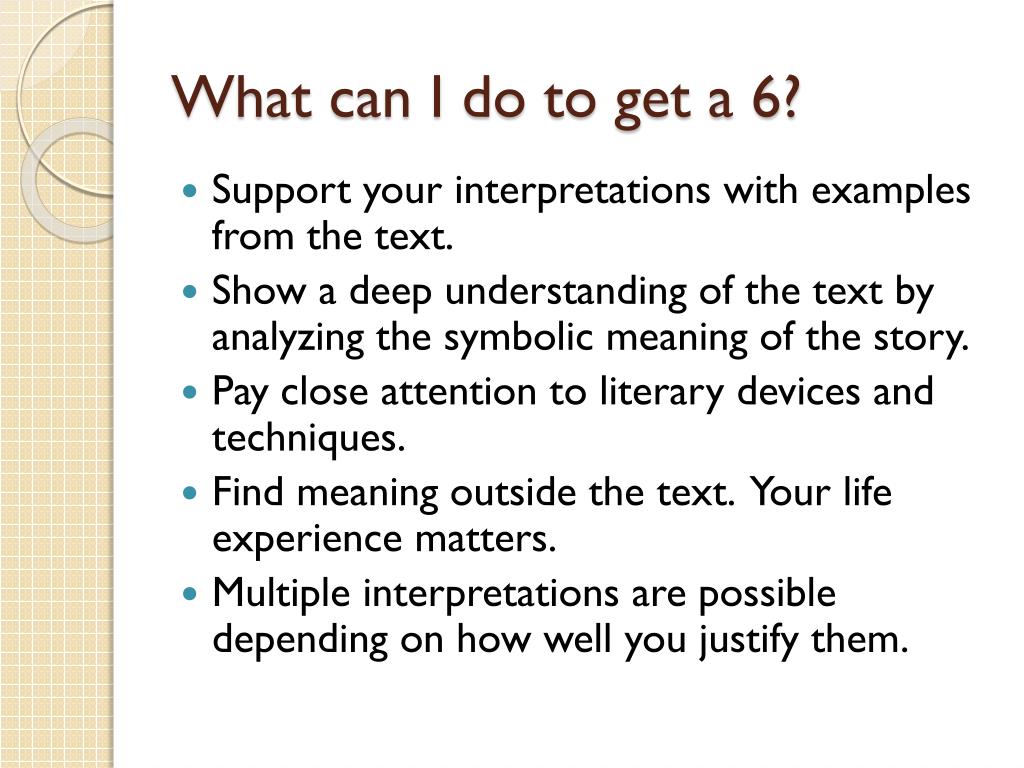 What can I do to get a 6?

- Support your interpretations with examples from the text.
- Show a deep understanding of the text by analyzing the symbolic meaning of the story.
- Pay close attention to literary devices and techniques.
- Find meaning outside the text. Your life experience matters.
- Multiple interpretations are possible depending on how well you justify them.